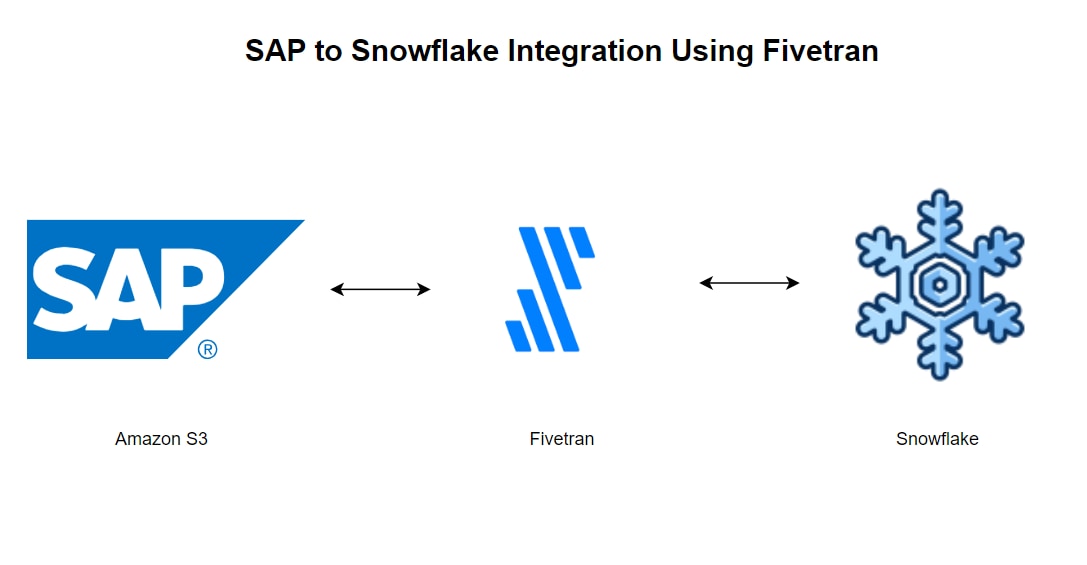 SAP to Snowflake Integration Using Fivetran

SAP®

Amazon S3

Fivetran

Snowflake